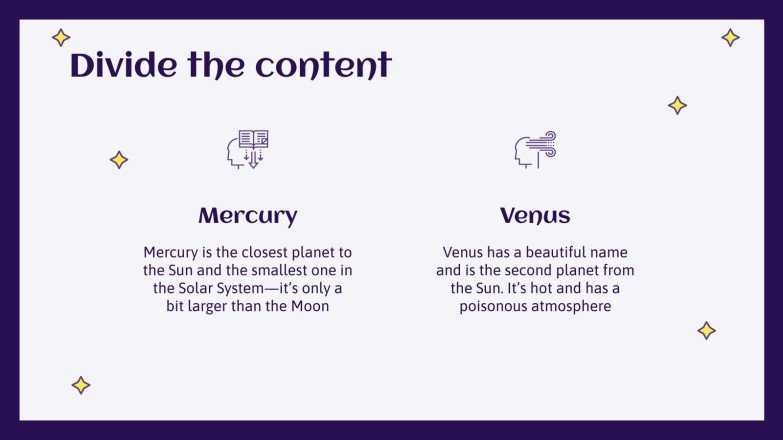 Divide the content

Mercury

Mercury is the closest planet to the Sun and the smallest one in the Solar System—it's only a bit larger than the Moon

Venus

Venus has a beautiful name and is the second planet from the Sun. It's hot and has a poisonous atmosphere